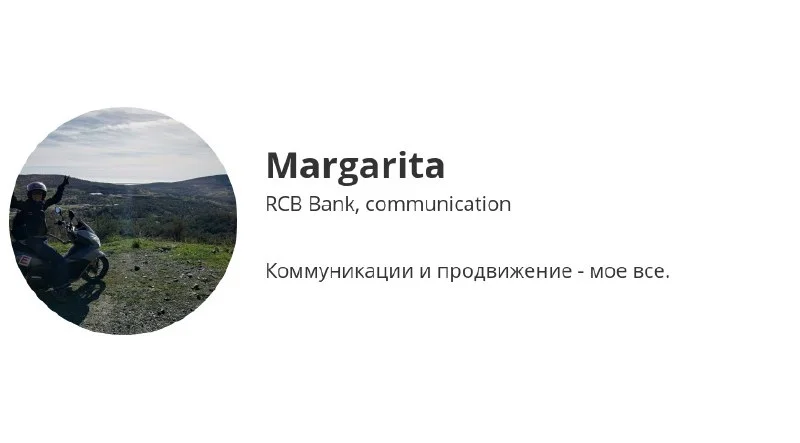 Margarita
RCB Bank, communication

Коммуникации и продвижение - мое все.